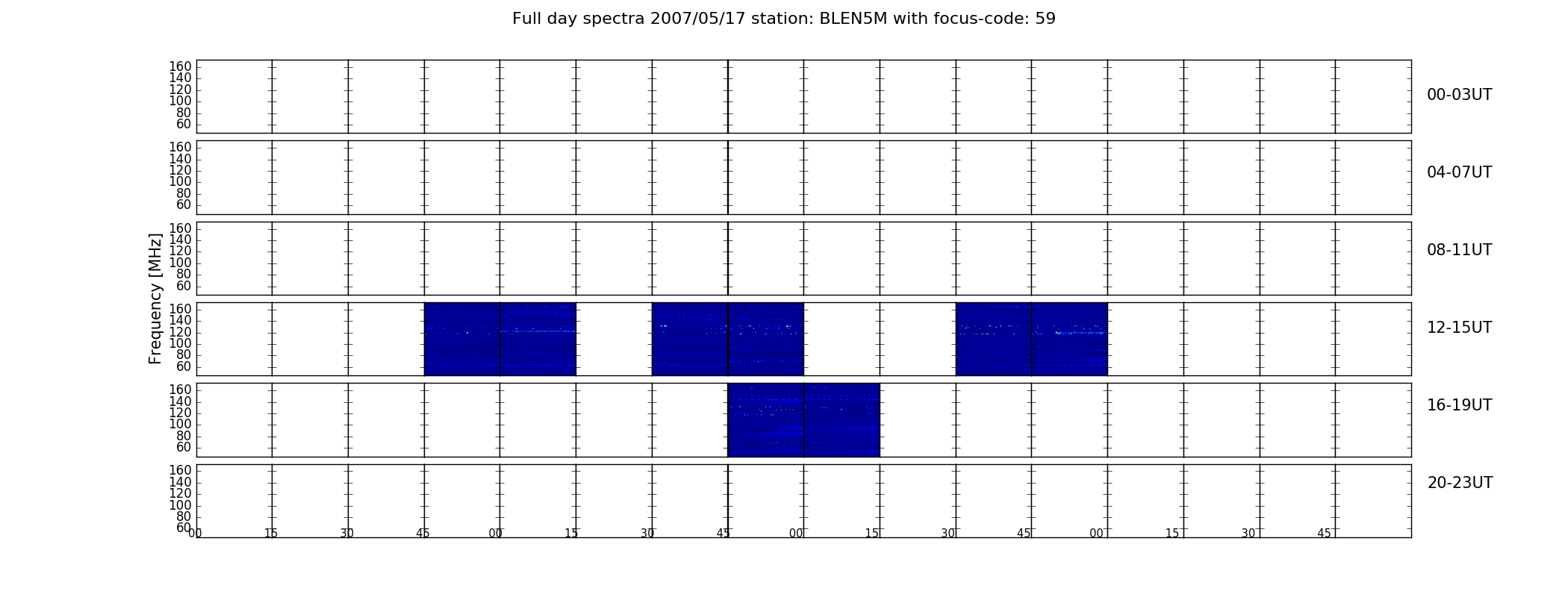 Full day spectra 2007/05/17 station: BLEN5M with focus-code: 59

Frequency [MHz]

160
140
120
100
80
60

00-03UT

160
140
120
100
80
60

04-07UT

160
140
120
100
80
60

08-11UT

160
140
120
100
80
60

12-15UT

160
140
120
100
80
60

16-19UT

160
140
120
100
80
60

20-23UT

00 15 30 45 00 15 30 45 00 15 30 45 00 15 30 45